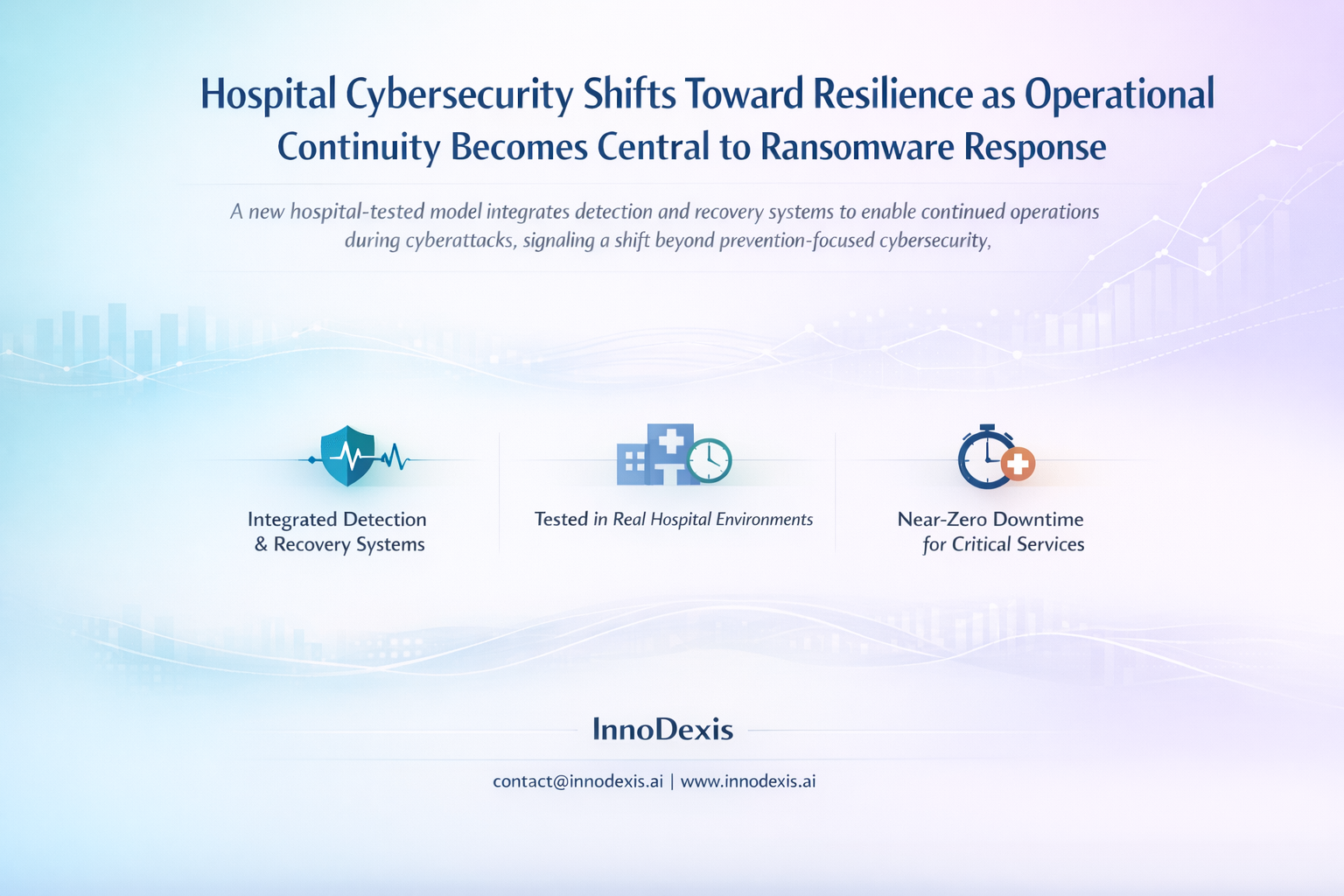 Hospital Cybersecurity Shifts Toward Resilience as Operational Continuity Becomes Central to Ransomware Response

A new hospital-tested model integrates detection and recovery systems to enable continued operations during cyberattacks, signaling a shift beyond prevention-focused cybersecurity,

Integrated Detection & Recovery Systems

Tested in Real Hospital Environments

Near-Zero Downtime for Critical Services

InnoDexis

contact@innodexis.ai | www.innodexis.ai